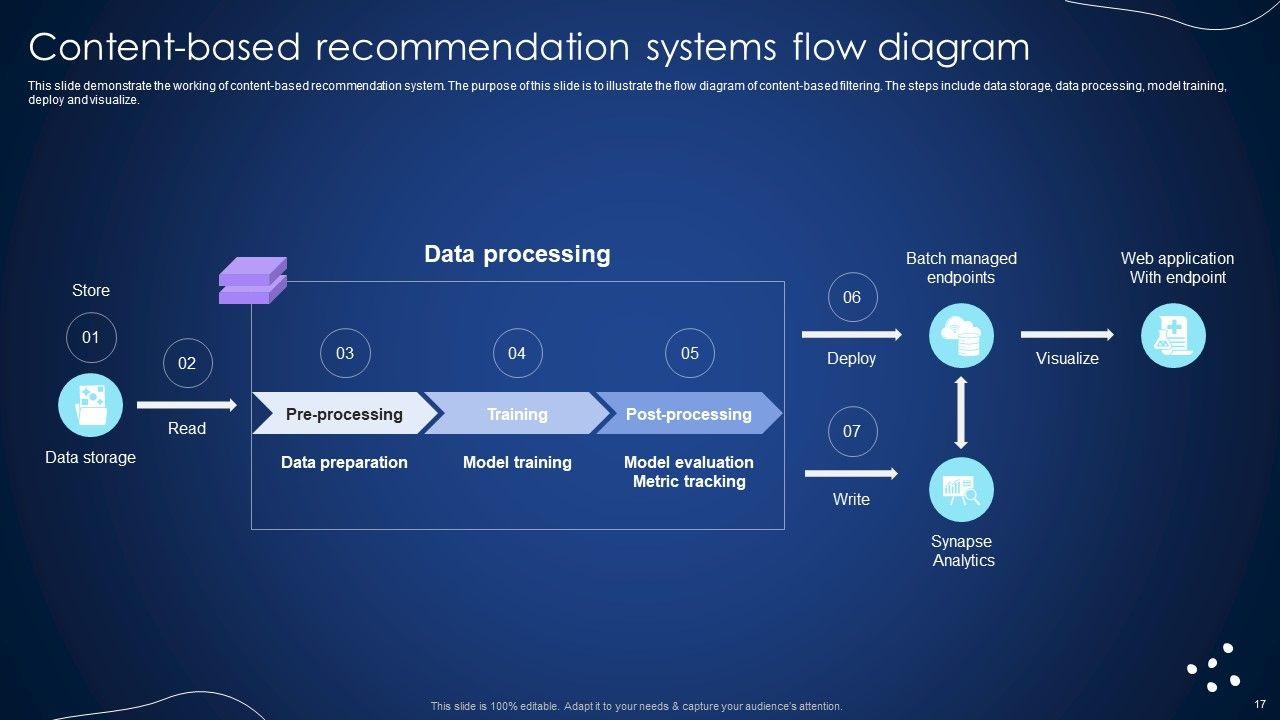 Content-based recommendation systems flow diagram

This slide demonstrate the working of content-based recommendation system. The purpose of this slide is to illustrate the flow diagram of content-based filtering. The steps include data storage, data processing, model training, deploy and visualize.

Store

01

Data storage

02

Read

Data processing

03

Pre-processing

Data preparation

04

Training

Model training

05

Post-processing

Model evaluation
Metric tracking

06

Deploy

07

Write

Batch managed endpoints

Synapse Analytics

Visualize

Web application With endpoint

This slide is 100% editable. Adapt it to your needs & capture your audience's attention.

17